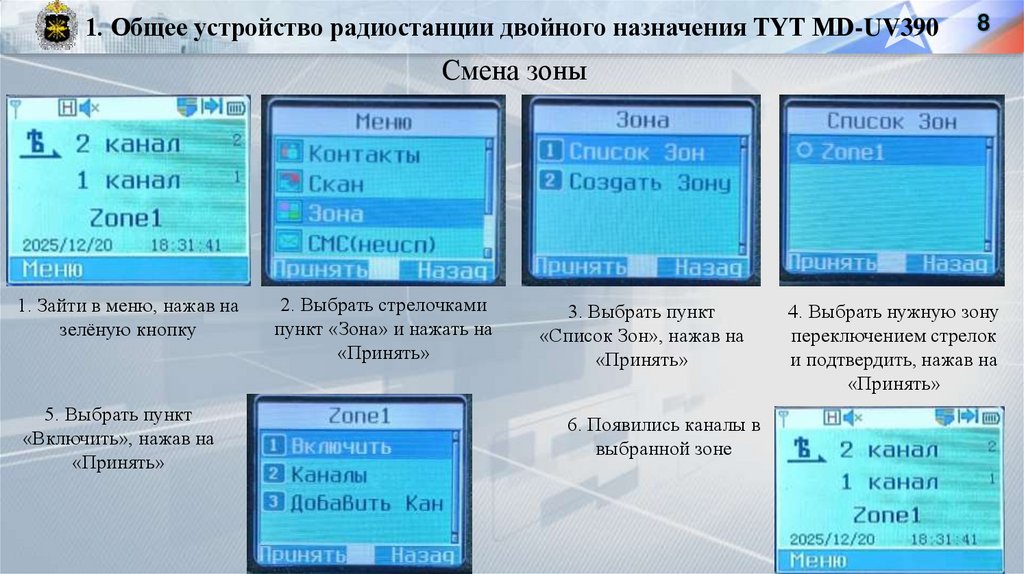 1. Общее устройство радиостанции двойного назначения TYT MD-UV390

8

Смена зоны

H

2 канал
2
1 канал
1
Zone1
2025/12/20 18:31:41
Меню

Меню
Контакты
Скан
Зона
СМС(неисп)
Принять Назад

Зона
1 Список Зон
2 Создать Зону
Принять Назад

Список Зон
Zone1
Принять Назад

1. Зайти в меню, нажав на зелёную кнопку

2. Выбрать стрелочками пункт «Зона» и нажать на «Принять»

3. Выбрать пункт «Список Зон», нажав на «Принять»

4. Выбрать нужную зону переключением стрелок и подтвердить, нажав на «Принять»

5. Выбрать пункт «Включить», нажав на «Принять»

Zone1
1 Включить
2 Каналы
3 Добавить Кан
Принять Назад

6. Появились каналы в выбранной зоне

H
2 канал
2
1 канал
1
Zone1
2025/12/20 18:31:41
Меню